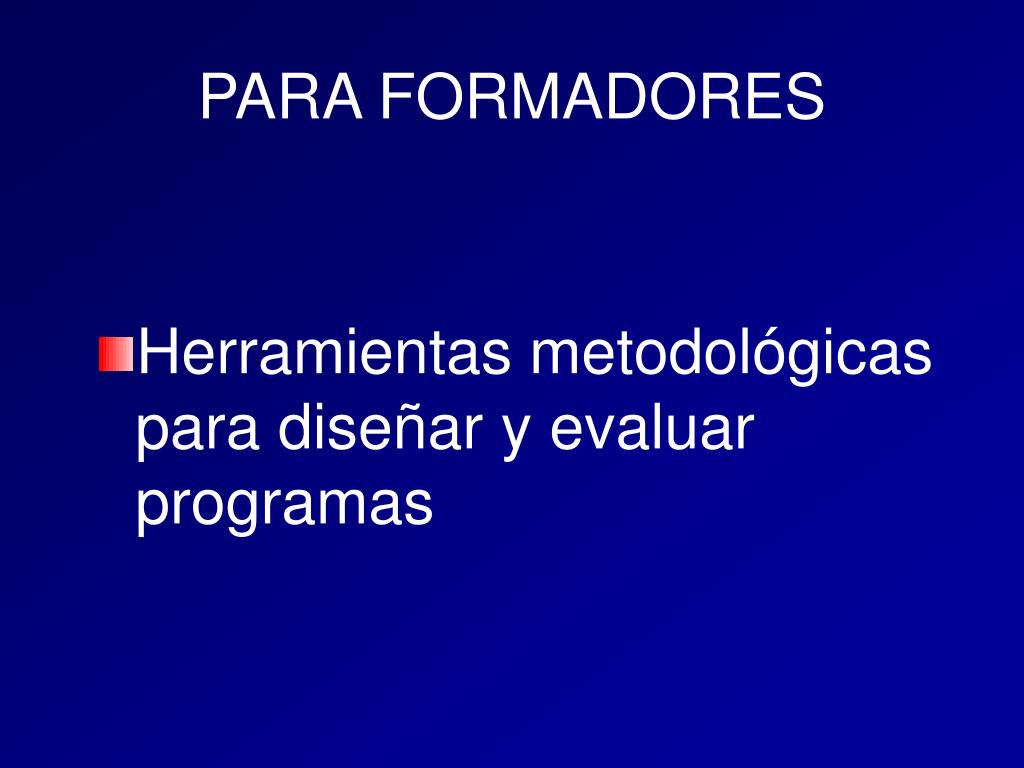 PARA FORMADORES

Herramientas metodológicas para diseñar y evaluar programas